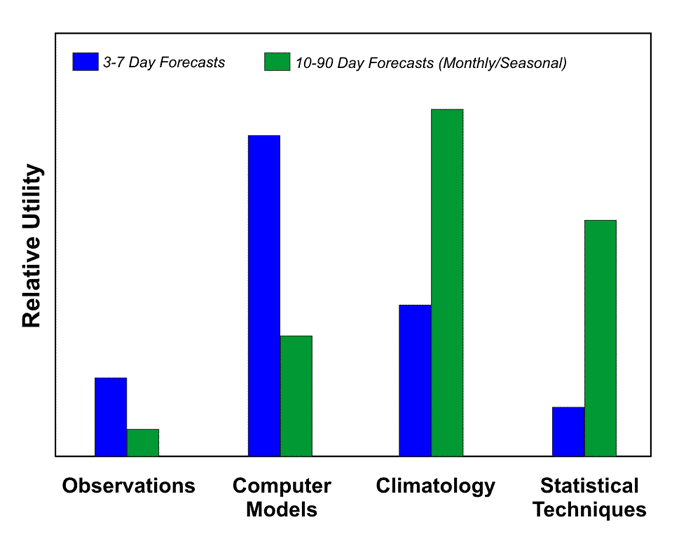 3-7 Day Forecasts
10-90 Day Forecasts (Monthly/Seasonal)

Relative Utility

Observations
Computer Models
Climatology
Statistical Techniques